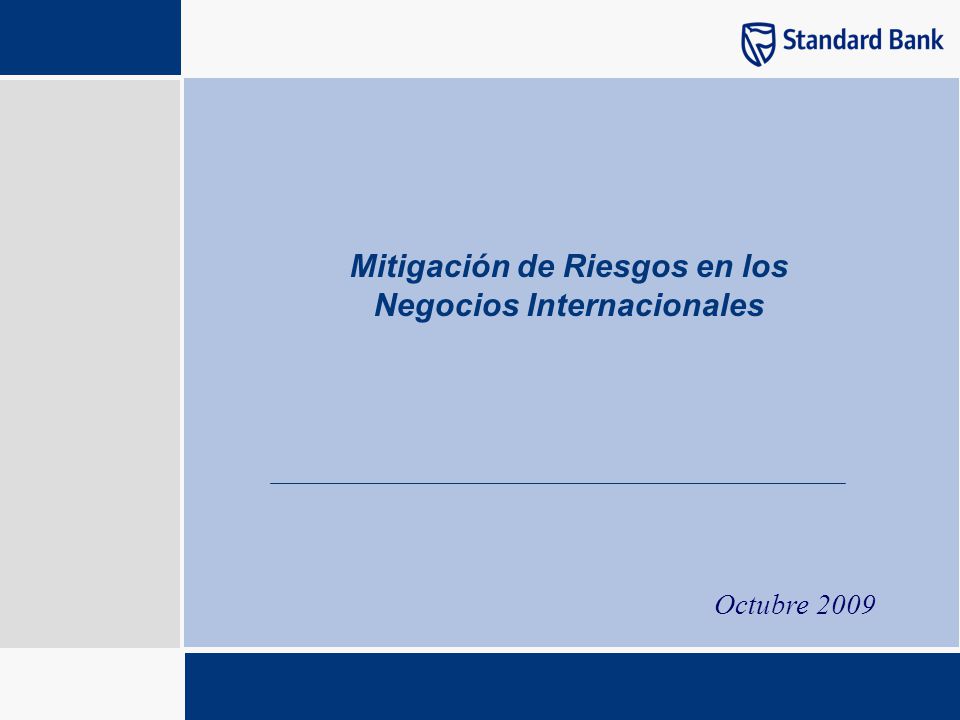 Standard Bank

Mitigación de Riesgos en los Negocios Internacionales

Octubre 2009